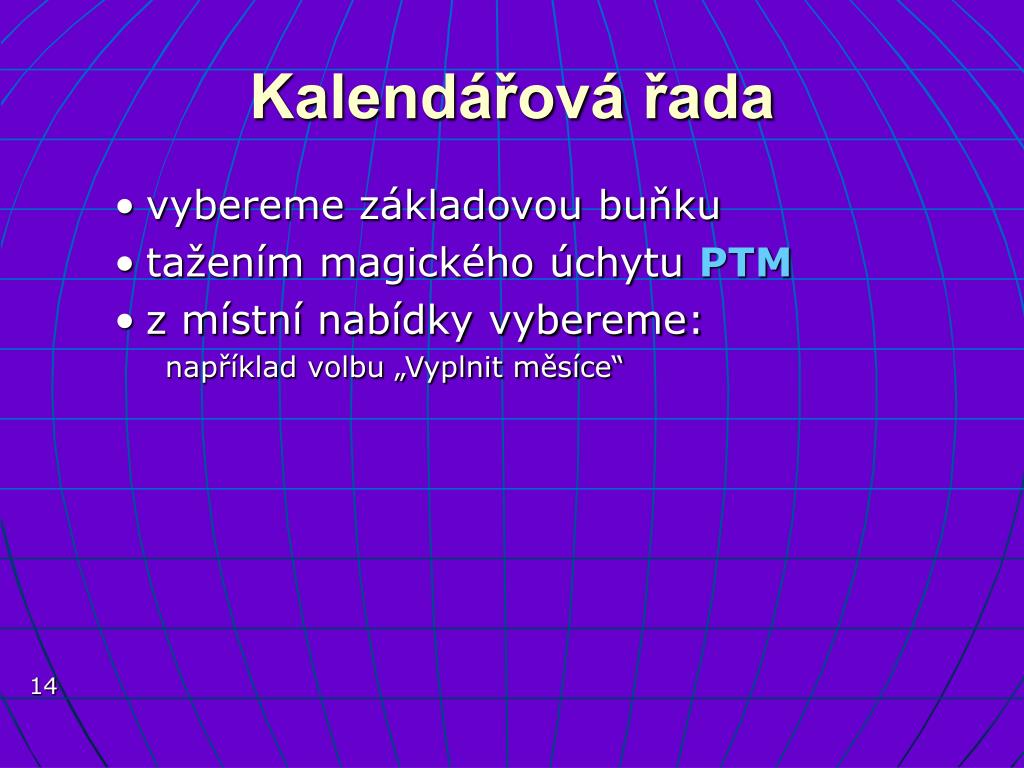 Kalendářová řada

• vybereme základovou buňku
• tažením magického úchytu PTM
• z místní nabídky vybereme:
  například volbu „Vyplnit měsíce“

14